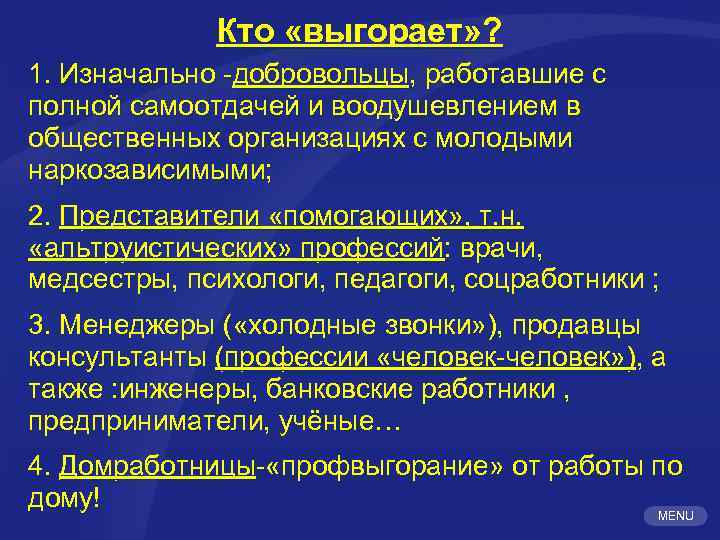 Кто «выгорает»?

1. Изначально -добровольцы, работавшие с полной самоотдачей и воодушевлением в общественных организациях с молодыми наркозависимыми;

2. Представители «помогающих», т.н. «альтруистических» профессий: врачи, медсестры, психологи, педагоги, соцработники ;

3. Менеджеры («холодные звонки»), продавцы консультанты (профессии «человек-человек»), а также :инженеры, банковские работники , предприниматели, учёные…

4. Домработницы-«профвыгорание» от работы по дому!

MENU